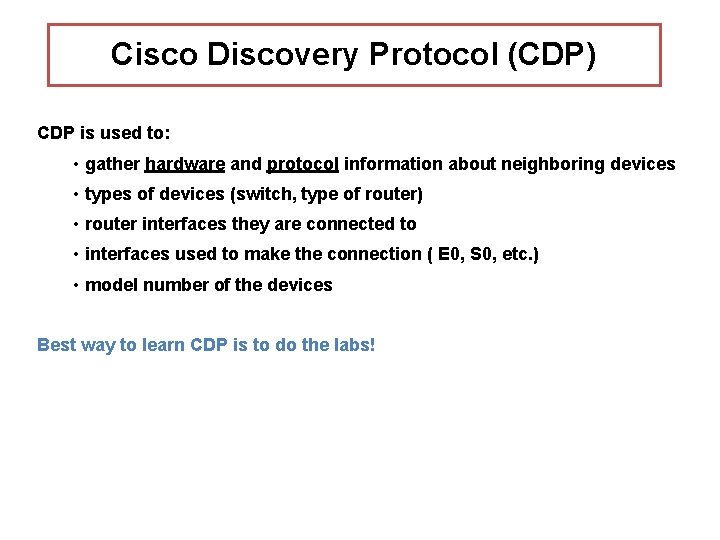 Cisco Discovery Protocol (CDP)

CDP is used to:

• gather hardware and protocol information about neighboring devices
• types of devices (switch, type of router)
• router interfaces they are connected to
• interfaces used to make the connection ( E0, S0, etc.)
• model number of the devices

Best way to learn CDP is to do the labs!